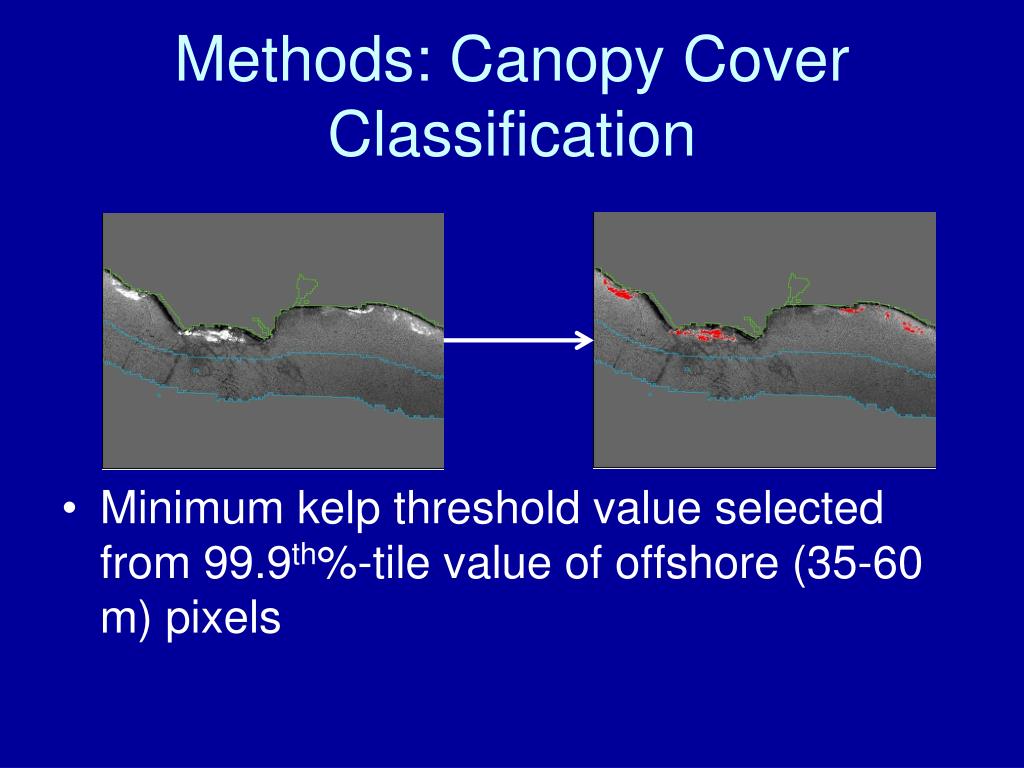 Methods: Canopy Cover Classification

• Minimum kelp threshold value selected from 99.9$^{th}$%-tile value of offshore (35-60 m) pixels